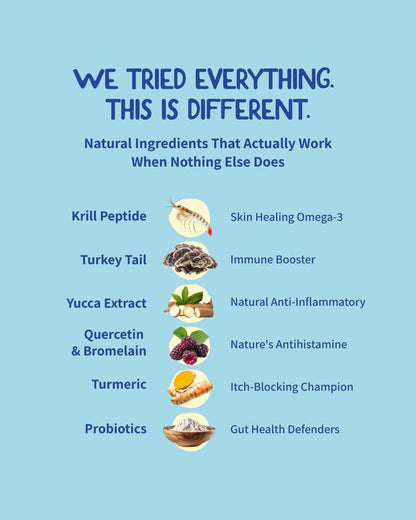 WE TRIED EVERYTHING.
THIS IS DIFFERENT.

Natural Ingredients That Actually Work
When Nothing Else Does

Krill Peptide
Skin Healing Omega-3

Turkey Tail
Immune Booster

Yucca Extract
Natural Anti-Inflammatory

Quercetin & Bromelain
Nature's Antihistamine

Turmeric
Itch-Blocking Champion

Probiotics
Gut Health Defenders